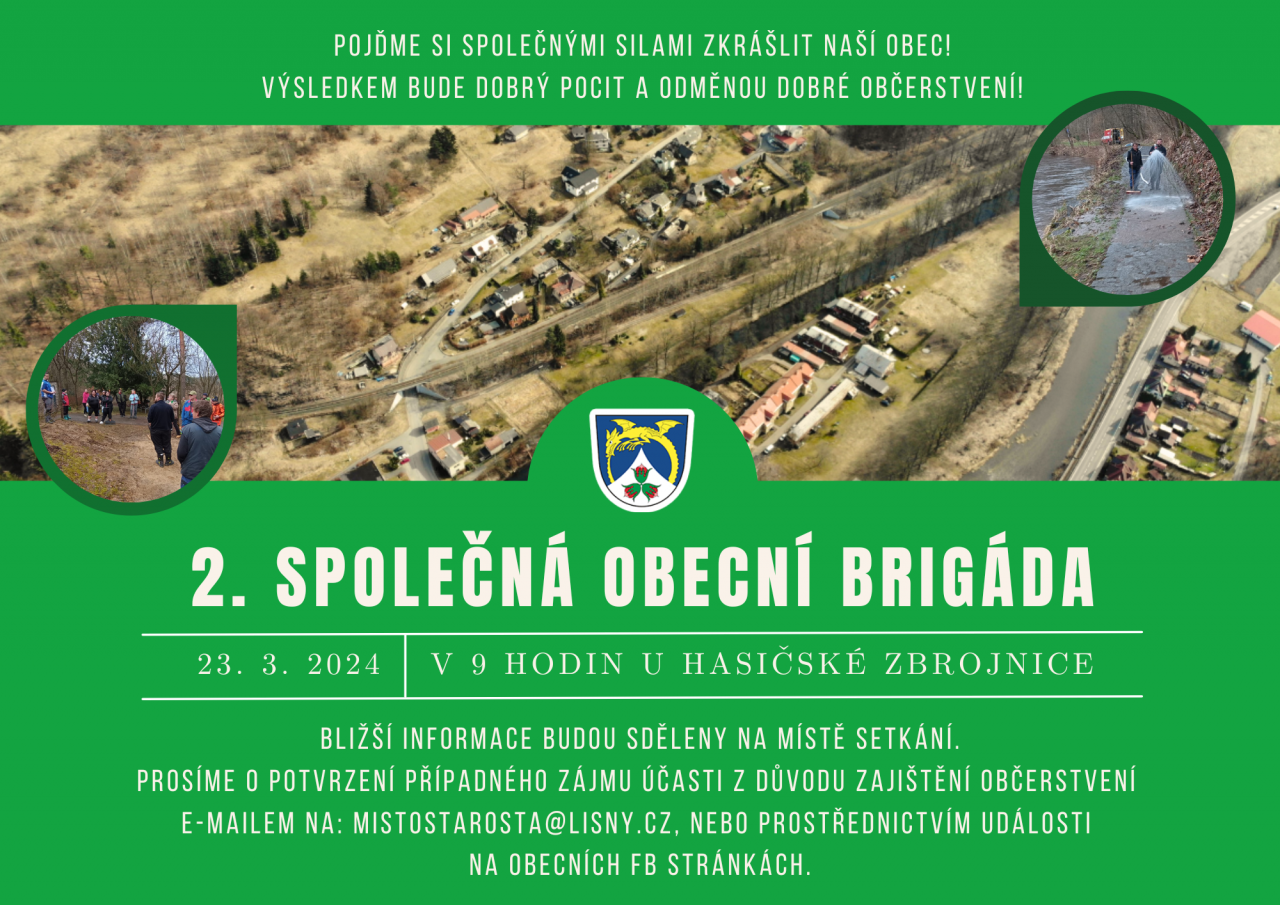 POJĎME SI SPOLEČNÝMI SILAMI ZKRÁŠLIT NAŠÍ OBEC!
VÝSLEDKEM BUDE DOBRÝ POCIT A ODMĚNOU DOBRÉ OBČERSTVENÍ!

2. SPOLEČNÁ OBECNÍ BRIGÁDA

23. 3. 2024 | V 9 HODIN U HASIČSKÉ ZBROJNICE

BLIŽŠÍ INFORMACE BUDOU SDĚLENY NA MÍSTĚ SETKÁNÍ.
PROSÍME O POTVRZENÍ PŘÍPADNÉHO ZÁJMU ÚČASTI Z DŮVODU ZAJIŠTĚNÍ OBČERSTVENÍ E-MAILEM NA: MISTOSTAROSTA@LISNY.CZ, NEBO PROSTŘEDNICTVÍM UDÁLOSTI NA OBECNÍCH FB STRÁNKÁCH.